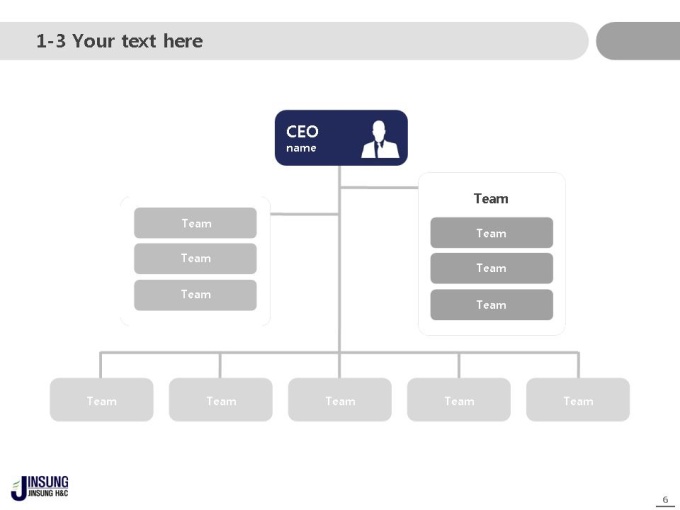 1-3 Your text here

CEO
name

Team
Team
Team

Team
Team
Team
Team

Team
Team
Team
Team
Team

JINSUNG
JINSUNG H&C

6